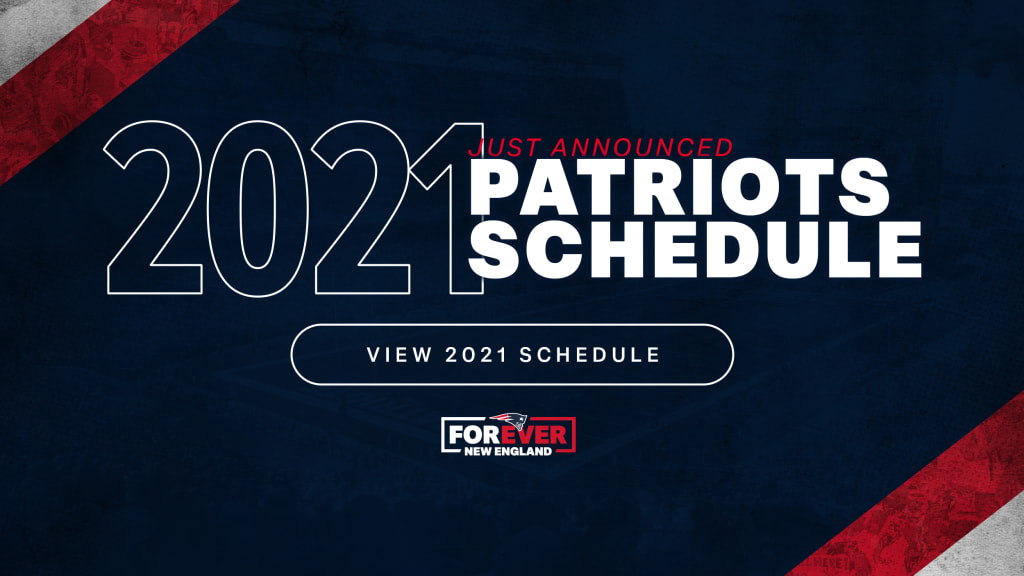 2021 JUST ANNOUNCED PATRIOTS SCHEDULE

VIEW 2021 SCHEDULE

FOREVER NEW ENGLAND